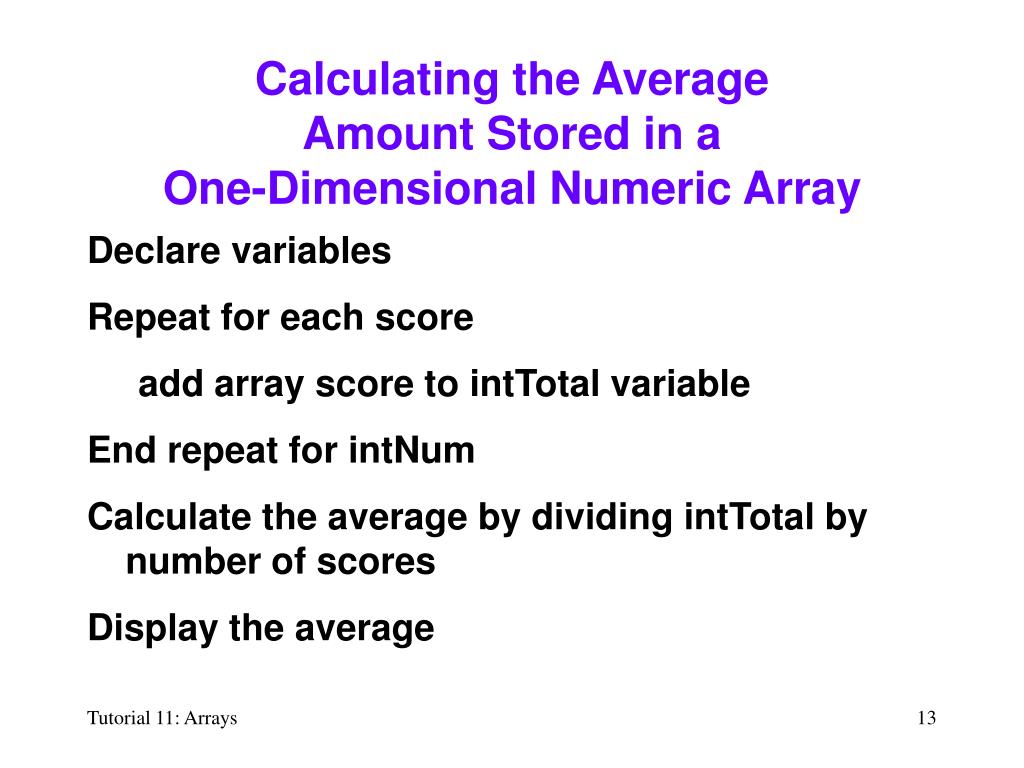 Calculating the Average Amount Stored in a One-Dimensional Numeric Array

Declare variables

Repeat for each score

add array score to intTotal variable

End repeat for intNum

Calculate the average by dividing intTotal by number of scores

Display the average

Tutorial 11: Arrays

13